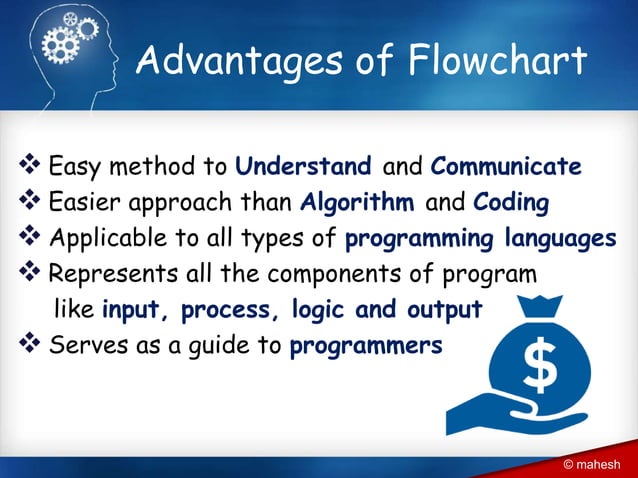 Advantages of Flowchart

❖ Easy method to Understand and Communicate
❖ Easier approach than Algorithm and Coding
❖ Applicable to all types of programming languages
❖ Represents all the components of program like input, process, logic and output
❖ Serves as a guide to programmers

$

© mahesh